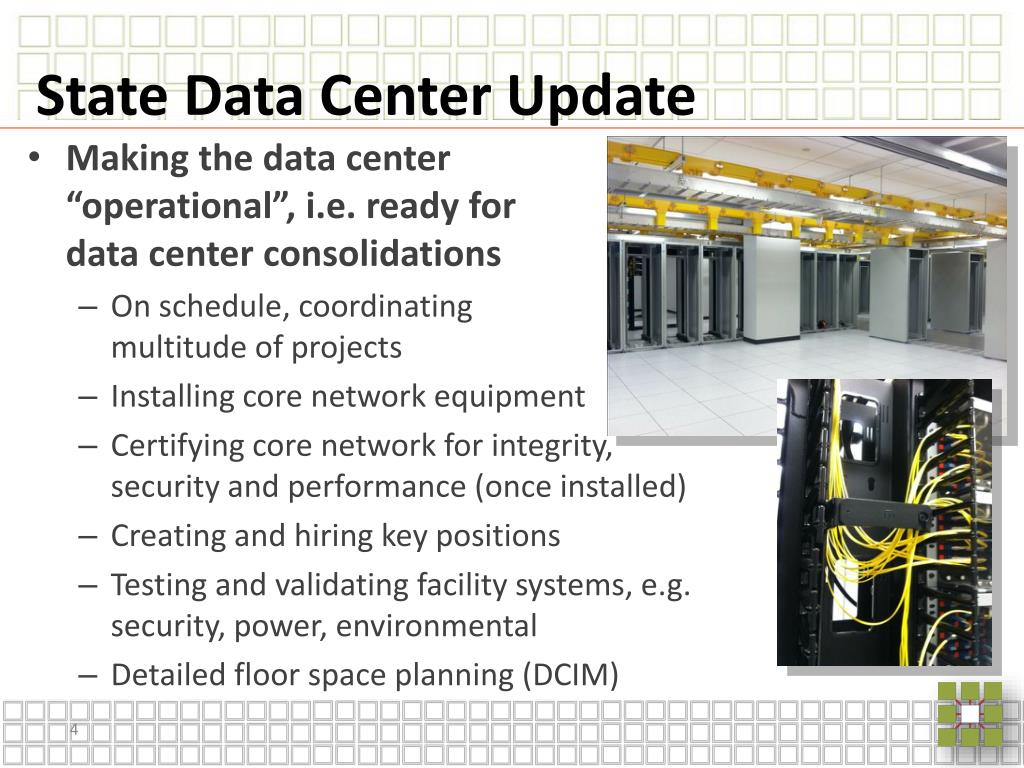 State Data Center Update

• Making the data center “operational”, i.e. ready for data center consolidations
– On schedule, coordinating multitude of projects
– Installing core network equipment
– Certifying core network for integrity, security and performance (once installed)
– Creating and hiring key positions
– Testing and validating facility systems, e.g. security, power, environmental
– Detailed floor space planning (DCIM)

4